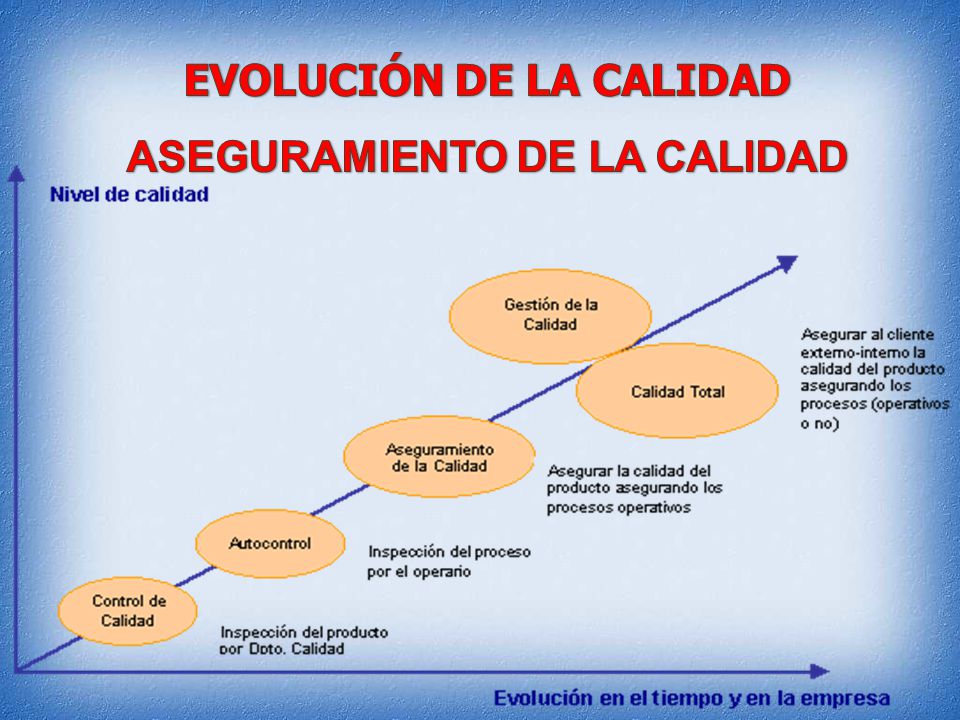 EVOLUCIÓN DE LA CALIDAD

ASEGURAMIENTO DE LA CALIDAD

Nivel de calidad

Gestión de la Calidad

Asegurar al cliente externo-interno la calidad del producto asegurando los procesos (operativos o no)

Calidad Total

Aseguramiento de la Calidad

Asegurar la calidad del producto asegurando los procesos operativos

Autocontrol

Inspección del proceso por el operario

Control de Calidad

Inspección del producto por Dpto. Calidad

Evolución en el tiempo y en la empresa